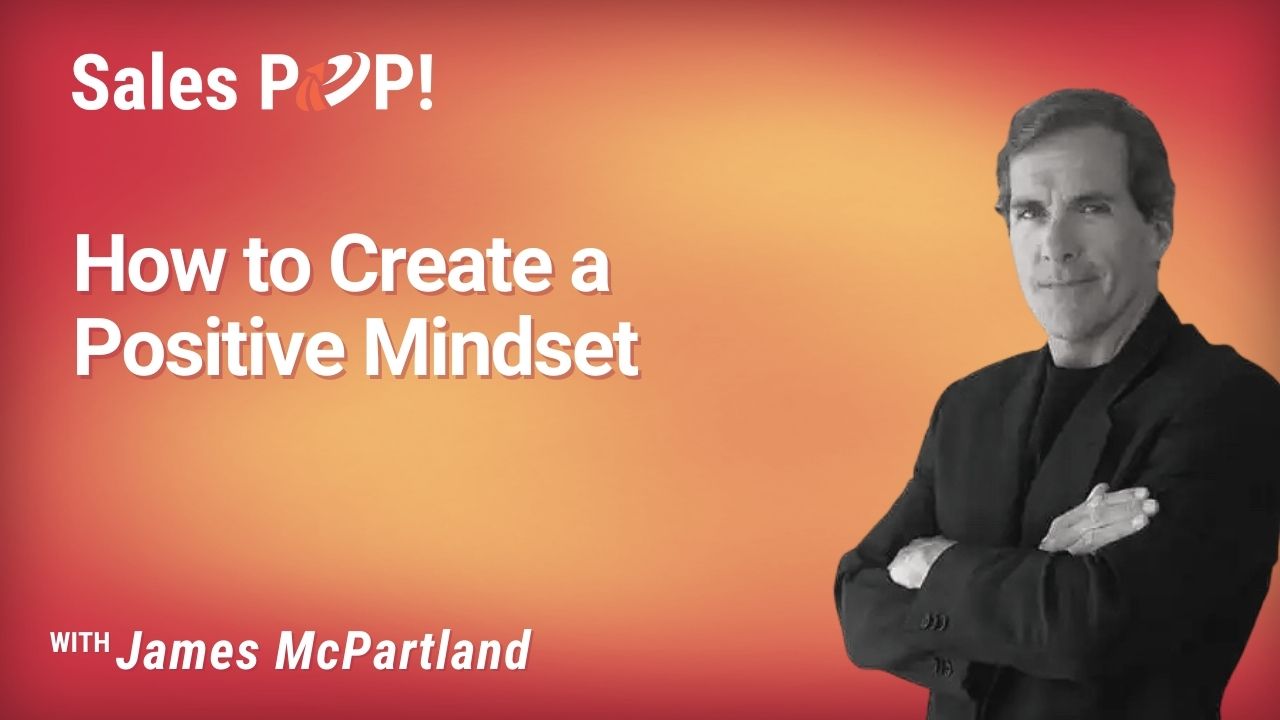 Sales POP!

How to Create a Positive Mindset

WITH James McPartland